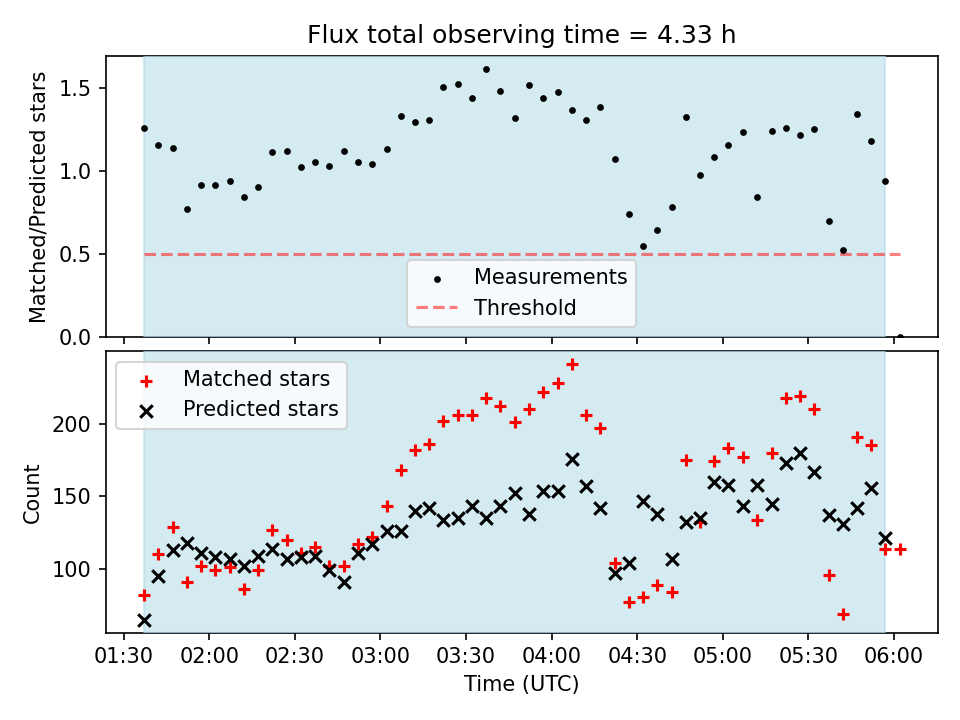 Flux total observing time = 4.33 h

Matched/Predicted stars

1.5
1.0
0.5
0.0

Measurements
Threshold

Matched stars
Predicted stars

Count

200
150
100

01:30 02:00 02:30 03:00 03:30 04:00 04:30 05:00 05:30 06:00

Time (UTC)